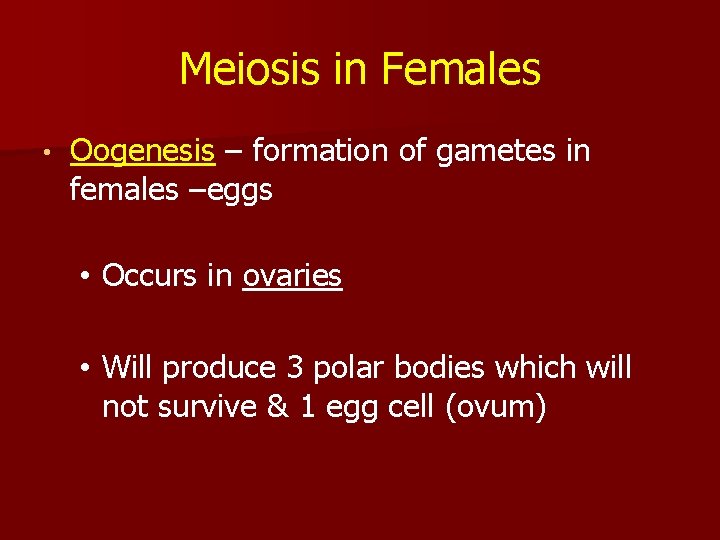 Meiosis in Females

• Oogenesis – formation of gametes in females –eggs

• Occurs in ovaries

• Will produce 3 polar bodies which will not survive & 1 egg cell (ovum)